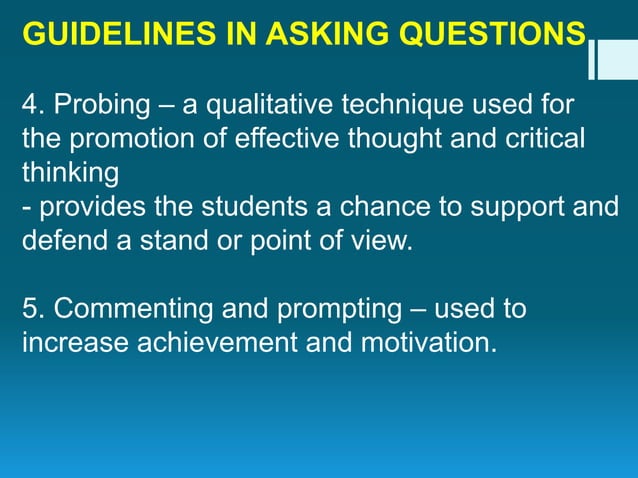 GUIDELINES IN ASKING QUESTIONS

4. Probing – a qualitative technique used for the promotion of effective thought and critical thinking
- provides the students a chance to support and defend a stand or point of view.

5. Commenting and prompting – used to increase achievement and motivation.